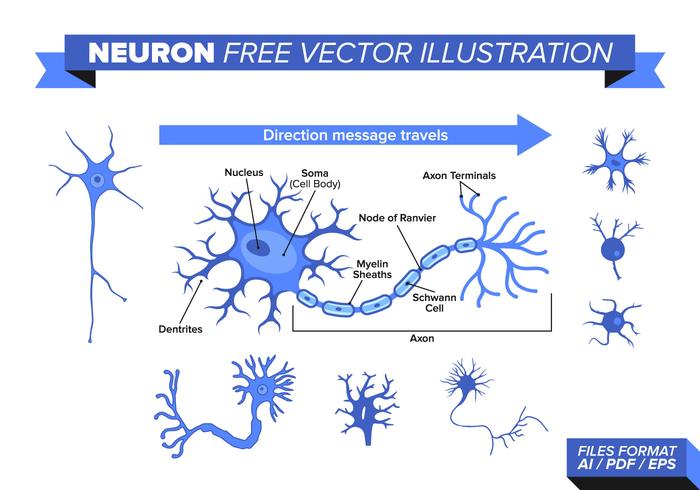 NEURON FREE VECTOR ILLUSTRATION

Direction message travels

Nucleus

Soma
(Cell Body)

Axon Terminals

Node of Ranvier

Myelin Sheaths

Schwann Cell

Dentrites

Axon

FILES FORMAT
AI / PDF / EPS